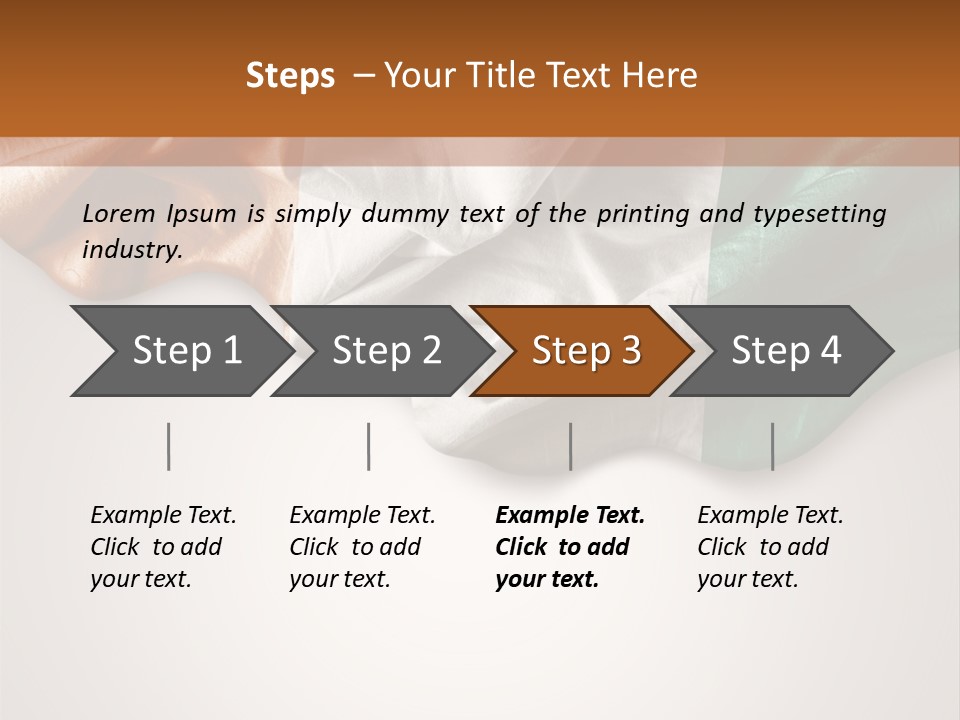 Steps – Your Title Text Here

Lorem Ipsum is simply dummy text of the printing and typesetting industry.

Step 1

Step 2

Step 3

Step 4

Example Text. Click to add your text.

Example Text. Click to add your text.

Example Text. Click to add your text.

Example Text. Click to add your text.